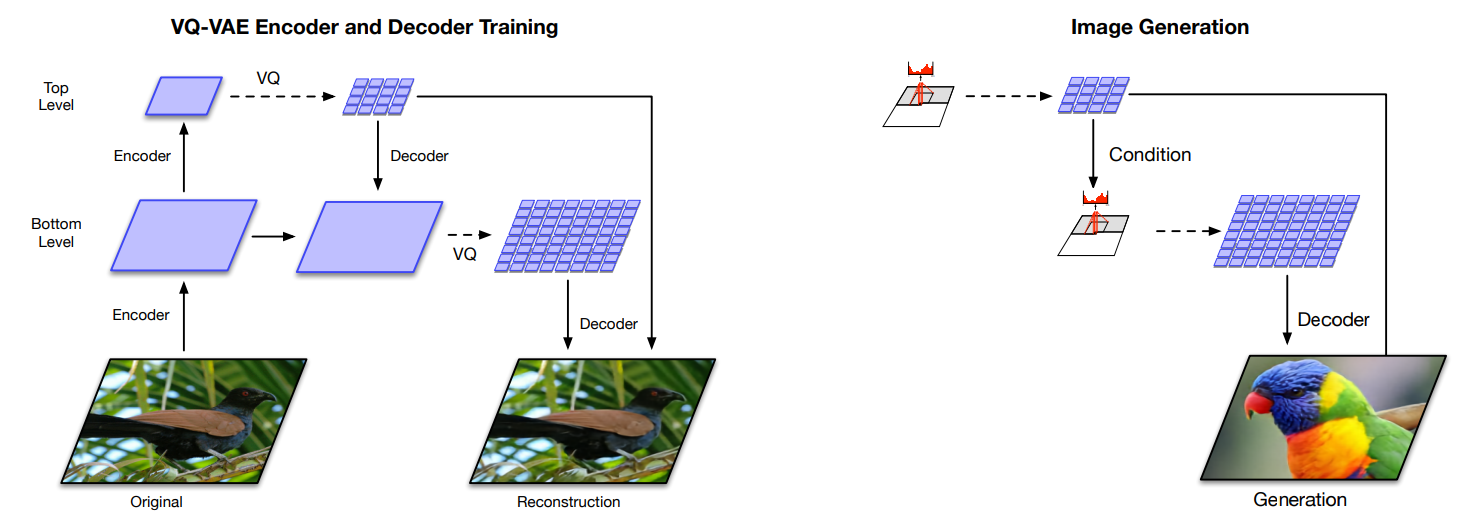 VQ-VAE Encoder and Decoder Training

Top Level

VQ

Encoder

Decoder

Bottom Level

VQ

Encoder

Decoder

Original

Reconstruction

Image Generation

Condition

Decoder

Generation